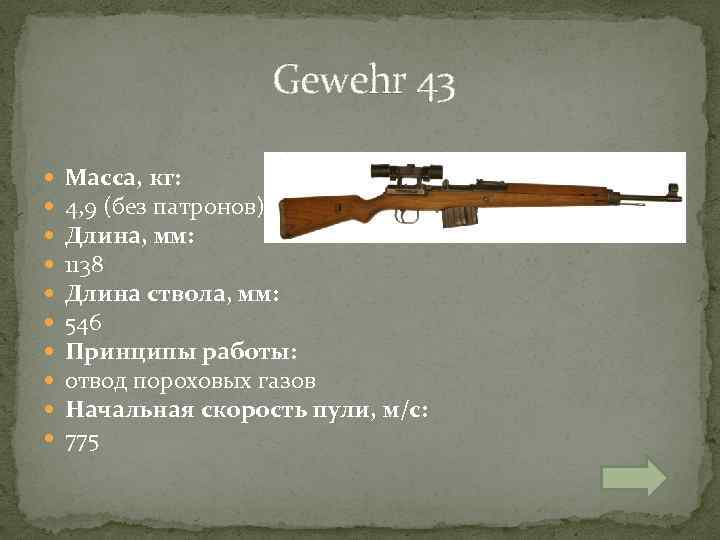 Gewehr 43

Масса, кг:
4,9 (без патронов)
Длина, мм:
1138
Длина ствола, мм:
546
Принципы работы:
отвод пороховых газов
Начальная скорость пули, м/с:
775